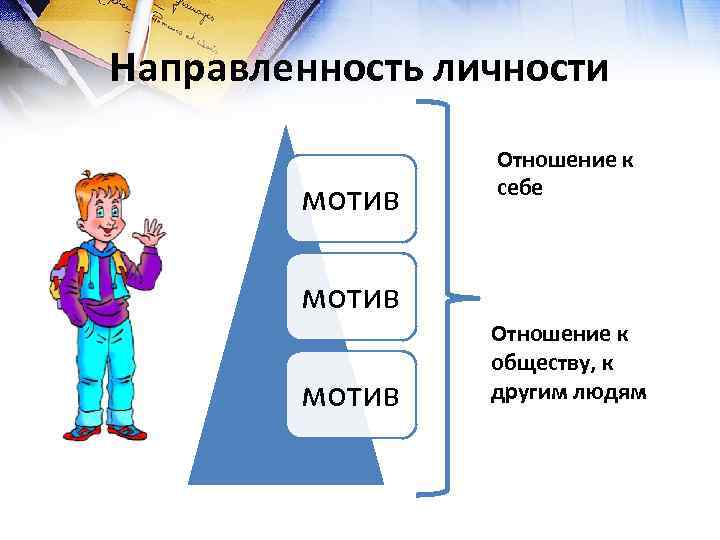 Направленность личности

мотив

мотив

мотив

Отношение к себе

Отношение к обществу, к другим людям